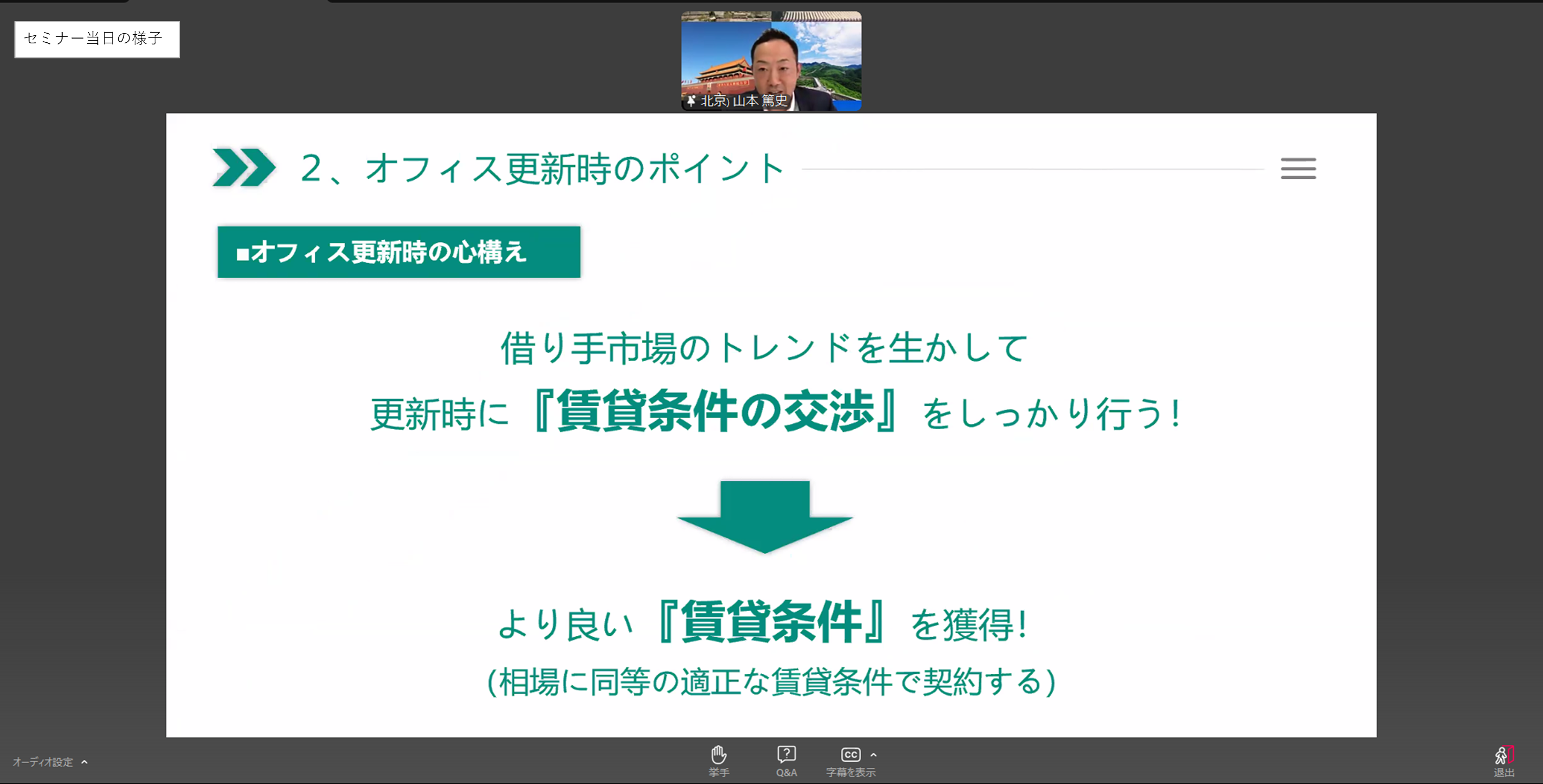 セミナー当日の様子

北京) 山本 篤史

2、オフィス更新時のポイント

■オフィス更新時の心構え

借り手市場のトレンドを生かして
更新時に『賃貸条件の交渉』をしっかり行う!

より良い『賃貸条件』を獲得!
(相場に同等の適正な賃貸条件で契約する)

オーディオ設定

挙手

Q&A

字幕を表示

退出